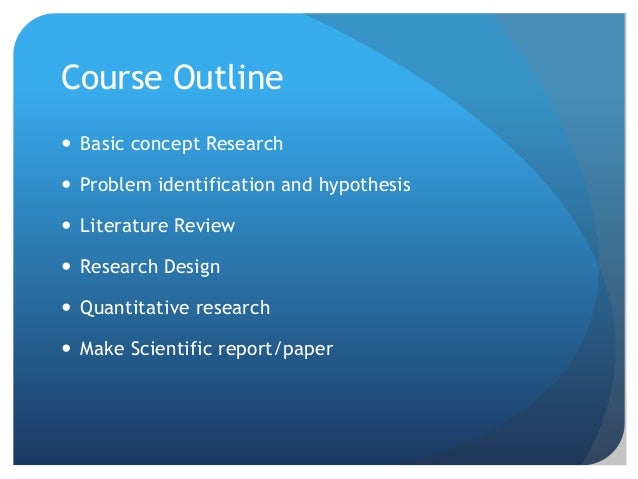 Course Outline

- Basic concept Research
- Problem identification and hypothesis
- Literature Review
- Research Design
- Quantitative research
- Make Scientific report/paper